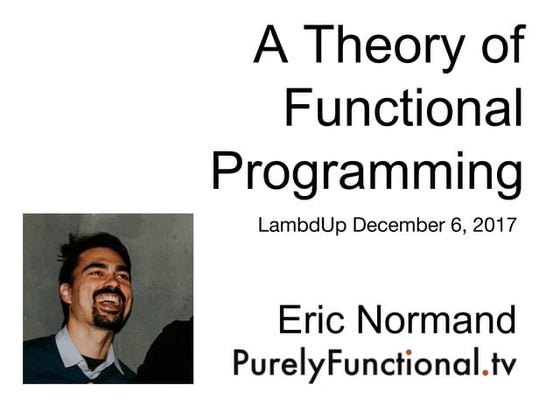 A Theory of Functional Programming

LambdUp December 6, 2017

Eric Normand

PurelyFunctional.tv